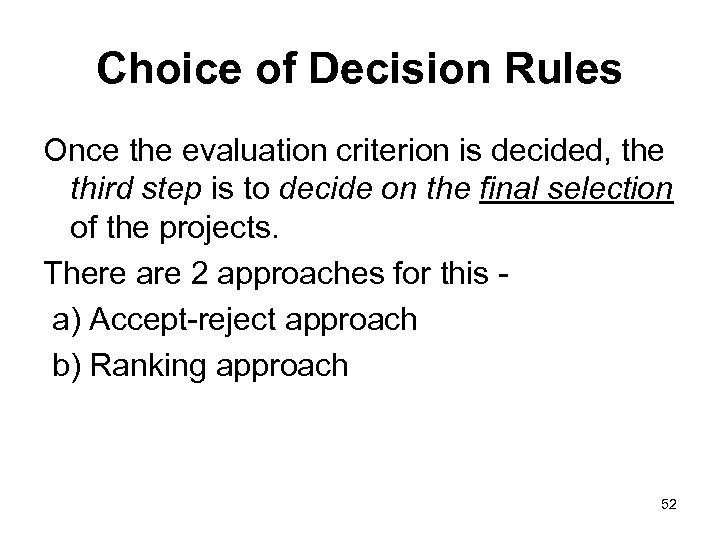 Choice of Decision Rules

Once the evaluation criterion is decided, the third step is to decide on the final selection of the projects.

There are 2 approaches for this -

a) Accept-reject approach

b) Ranking approach

52